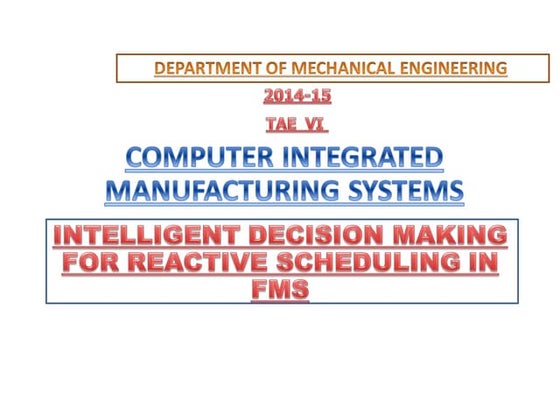 DEPARTMENT OF MECHANICAL ENGINEERING

2014-15

TAE VI

COMPUTER INTEGRATED MANUFACTURING SYSTEMS

INTELLIGENT DECISION MAKING FOR REACTIVE SCHEDULING IN FMS